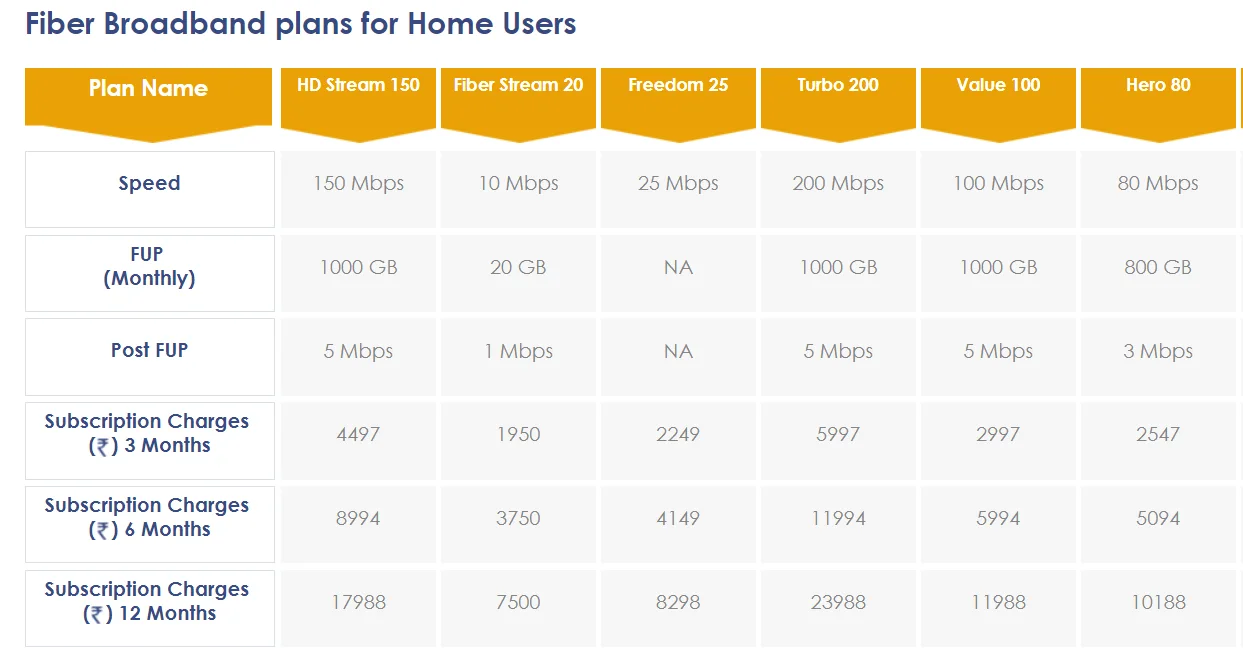 Fiber Broadband plans for Home Users

| Plan Name | HD Stream 150 | Fiber Stream 20 | Freedom 25 | Turbo 200 | Value 100 | Hero 80 |
|---|---|---|---|---|---|---|
| Speed | 150 Mbps | 10 Mbps | 25 Mbps | 200 Mbps | 100 Mbps | 80 Mbps |
| FUP (Monthly) | 1000 GB | 20 GB | NA | 1000 GB | 1000 GB | 800 GB |
| Post FUP | 5 Mbps | 1 Mbps | NA | 5 Mbps | 5 Mbps | 3 Mbps |
| Subscription Charges (₹) 3 Months | 4497 | 1950 | 2249 | 5997 | 2997 | 2547 |
| Subscription Charges (₹) 6 Months | 8994 | 3750 | 4149 | 11994 | 5994 | 5094 |
| Subscription Charges (₹) 12 Months | 17988 | 7500 | 8298 | 23988 | 11988 | 10188 |